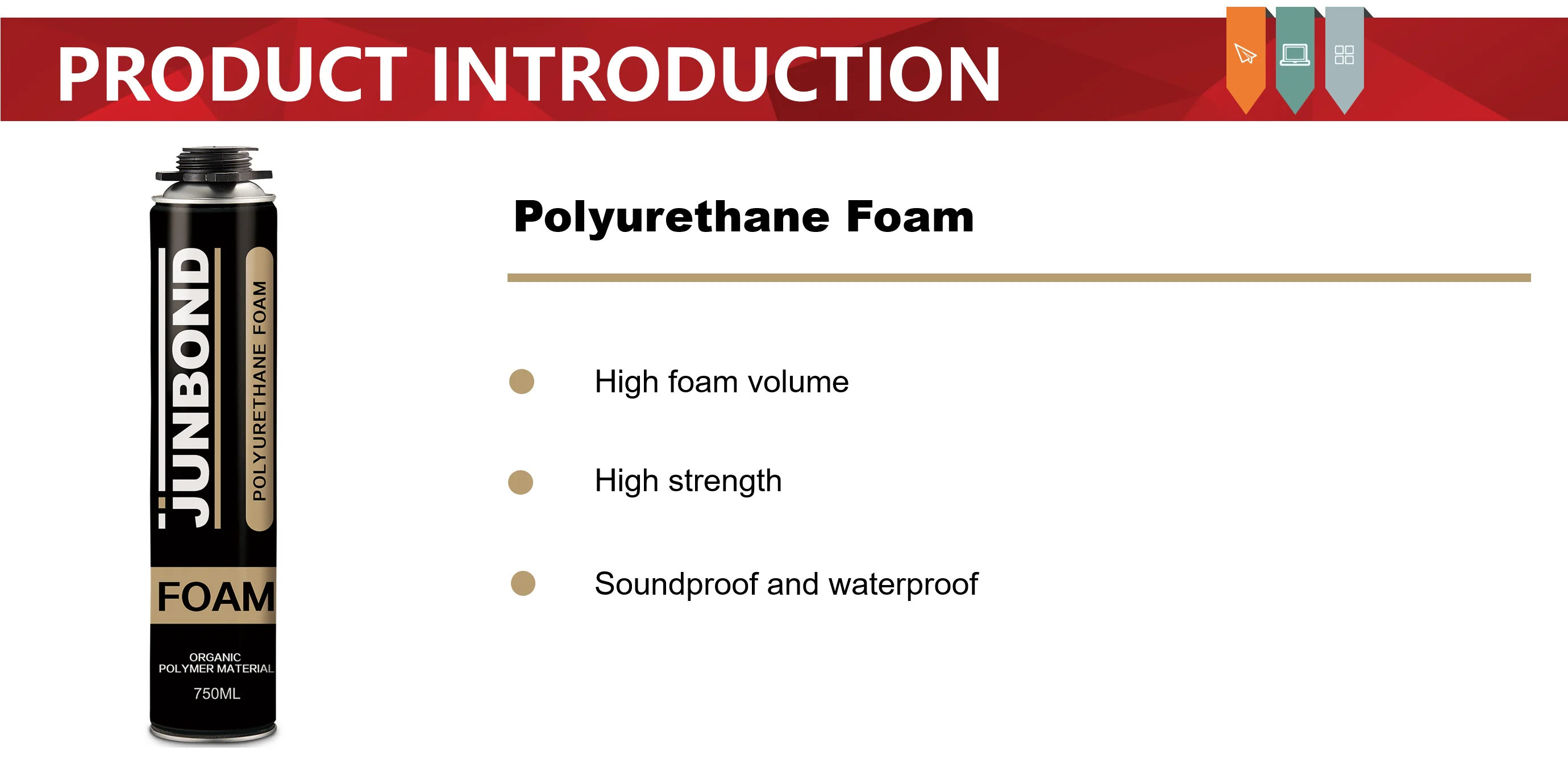 PRODUCT INTRODUCTION

JUNBOND

POLYURETHANE FOAM

FOAM

ORGANIC POLYMER MATERIAL

750ML

Polyurethane Foam

High foam volume

High strength

Soundproof and waterproof